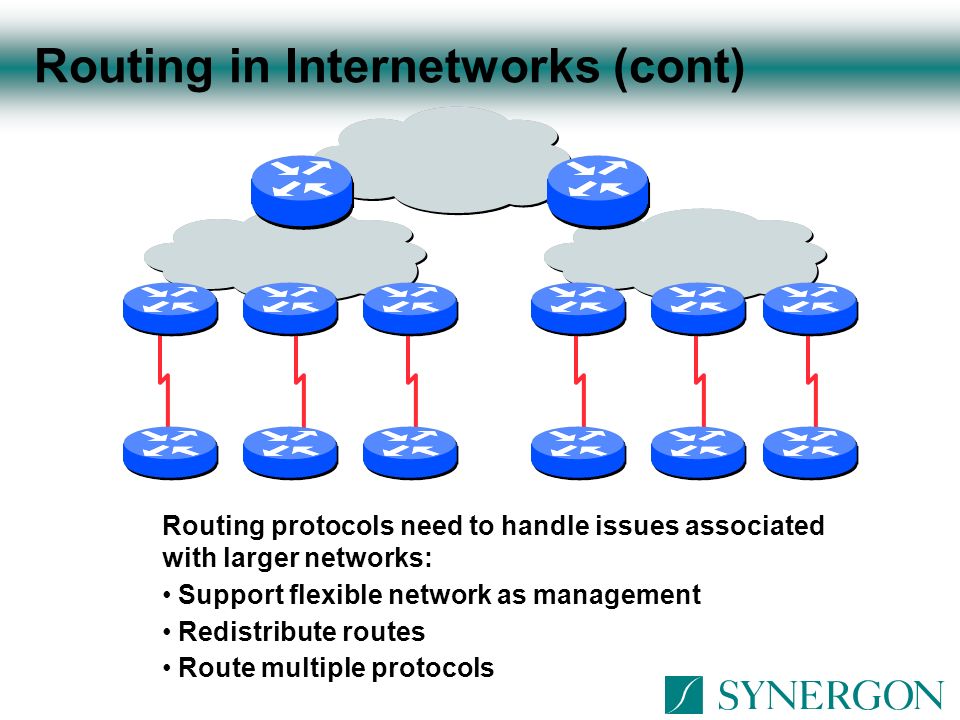 Routing in Internetworks (cont)

Routing protocols need to handle issues associated with larger networks:

• Support flexible network as management

• Redistribute routes

• Route multiple protocols

SYNERGON